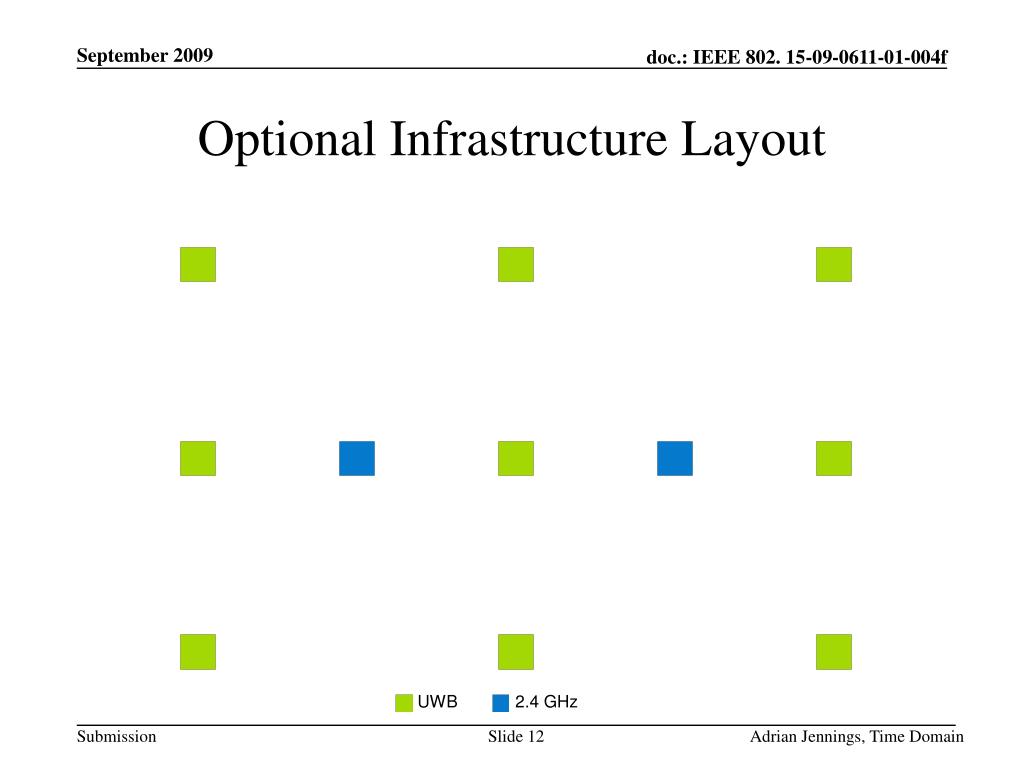 September 2009

doc.: IEEE 802. 15-09-0611-01-004f

Optional Infrastructure Layout

UWB 2.4 GHz

Submission

Slide 12

Adrian Jennings, Time Domain